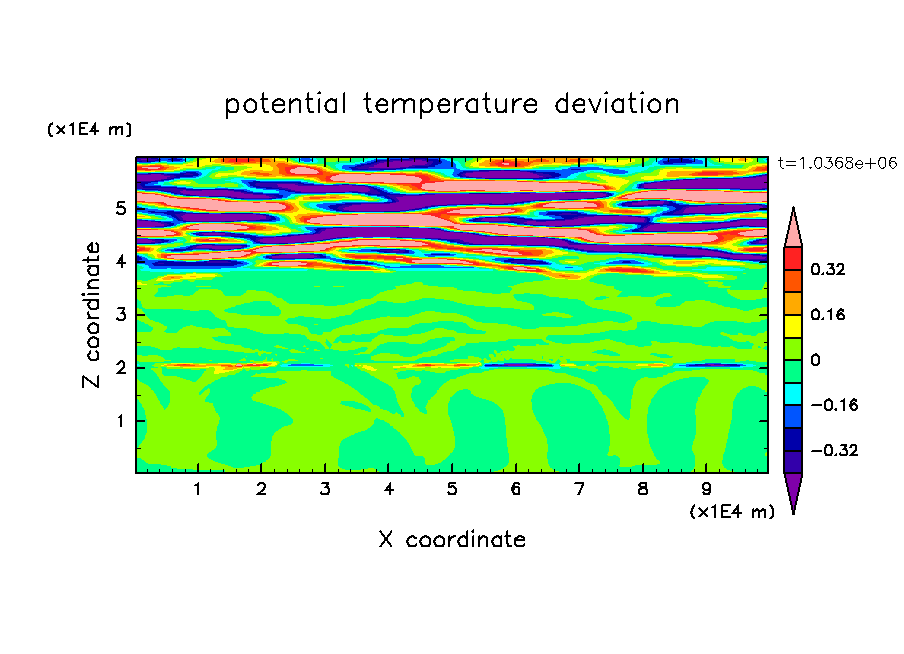 potential temperature deviation

(x1E4 m)

t=1.0368e+06

Z coordinate

5
4
3
2
1

0.32
0.16
0
−0.16
−0.32

1 2 3 4 5 6 7 8 9

(x1E4 m)

X coordinate